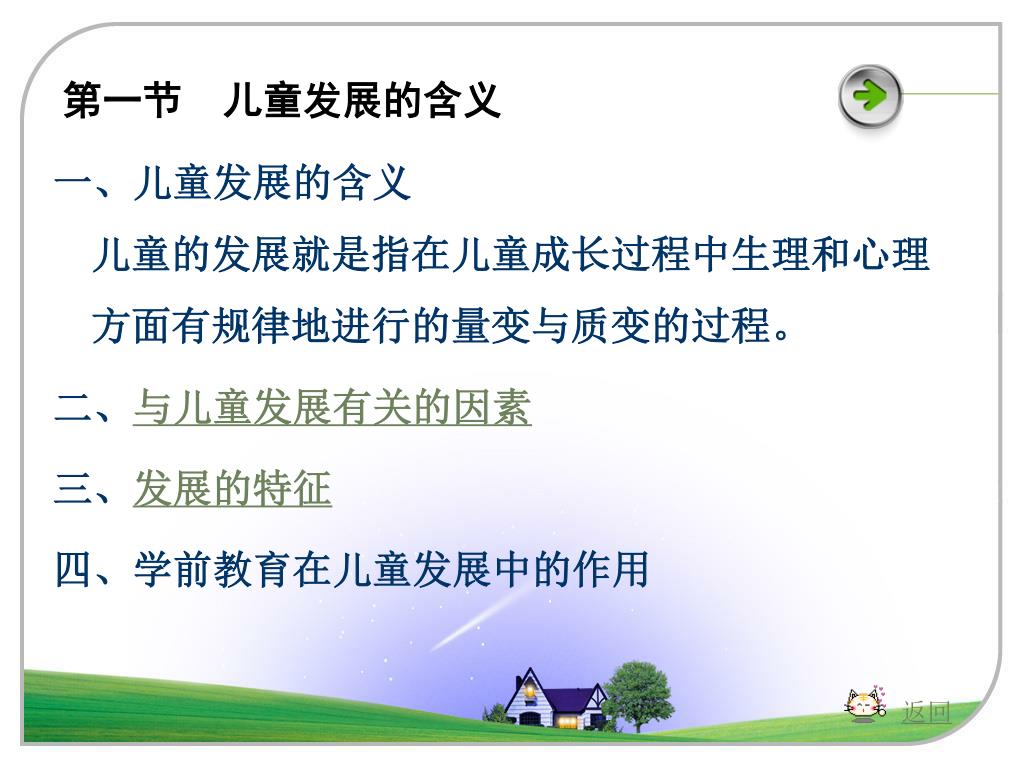 第一节　儿童发展的含义

一、儿童发展的含义

儿童的发展就是指在儿童成长过程中生理和心理方面有规律地进行的量变与质变的过程。

二、与儿童发展有关的因素

三、发展的特征

四、学前教育在儿童发展中的作用

返回